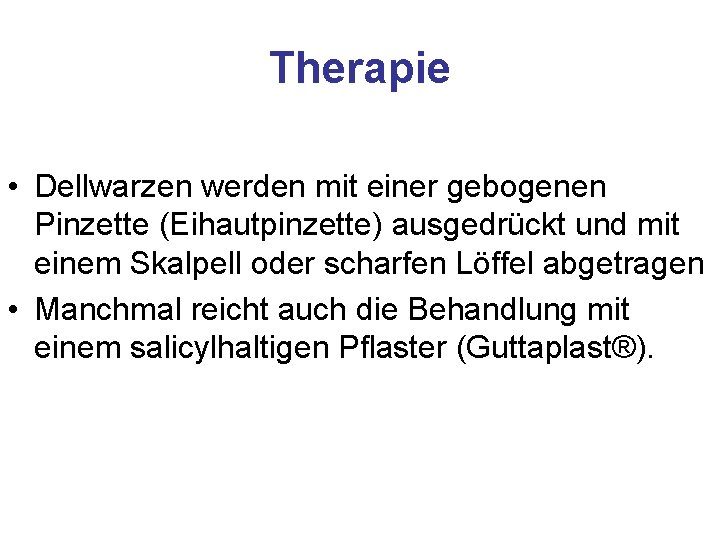 Therapie

• Dellwarzen werden mit einer gebogenen Pinzette (Eihautpinzette) ausgedrückt und mit einem Skalpell oder scharfen Löffel abgetragen
• Manchmal reicht auch die Behandlung mit einem salicylhaltigen Pflaster (Guttaplast®).